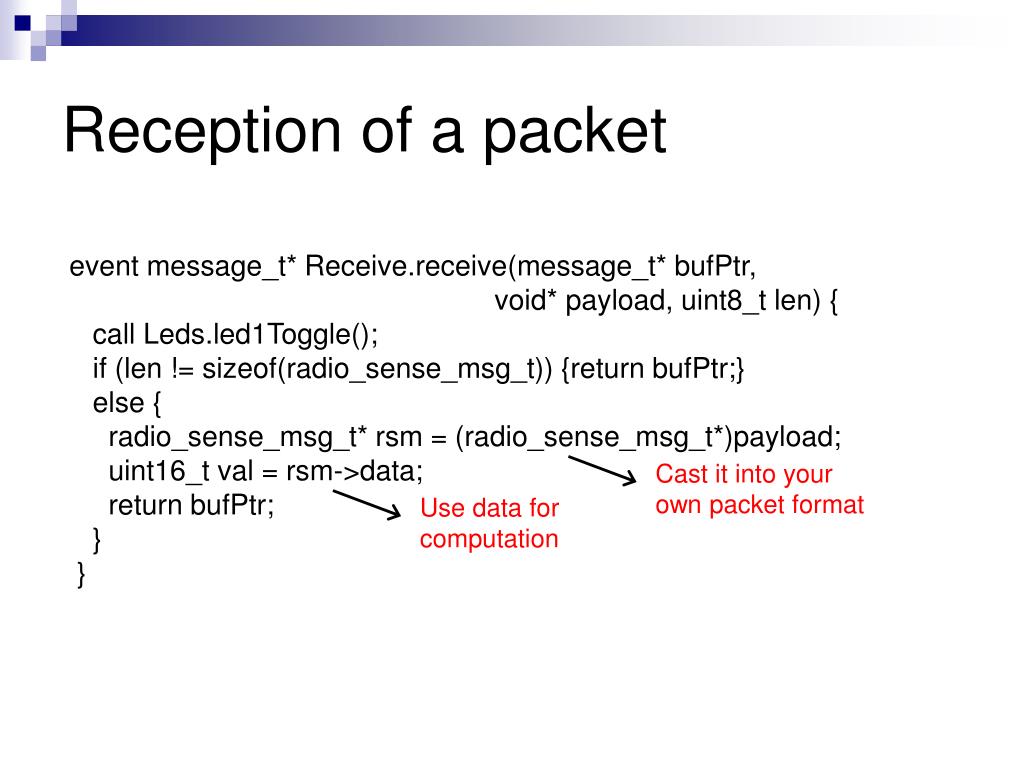 Reception of a packet

event message_t* Receive.receive(message_t* bufPtr,
void* payload, uint8_t len) {
call Leds.led1Toggle();
if (len != sizeof(radio_sense_msg_t)) {return bufPtr;}
else {
radio_sense_msg_t* rsm = (radio_sense_msg_t*)payload;
uint16_t val = rsm->data;
return bufPtr;
}
}

Cast it into your own packet format

Use data for computation